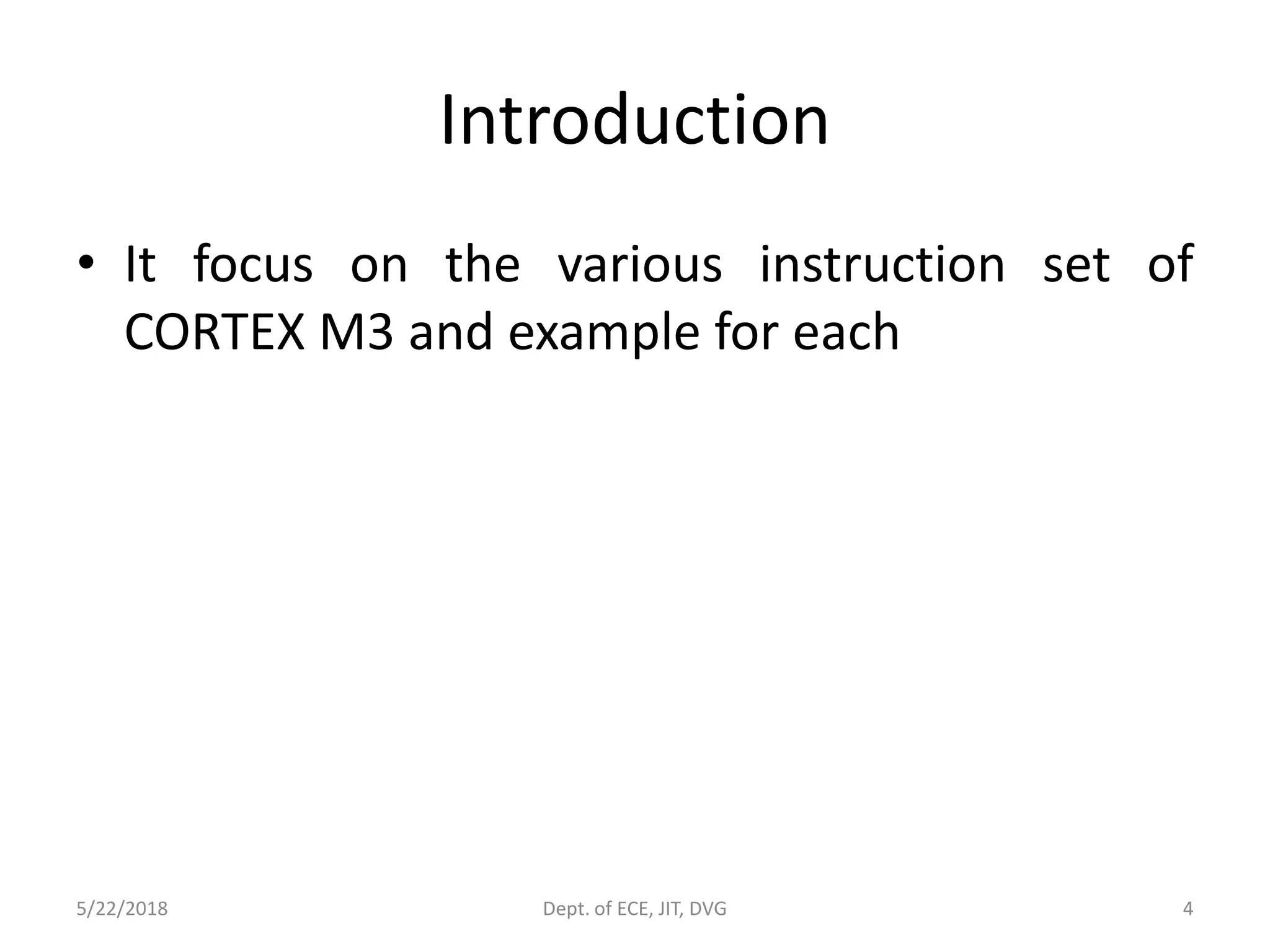 Introduction

• It focus on the various instruction set of CORTEX M3 and example for each

5/22/2018

Dept. of ECE, JIT, DVG

4